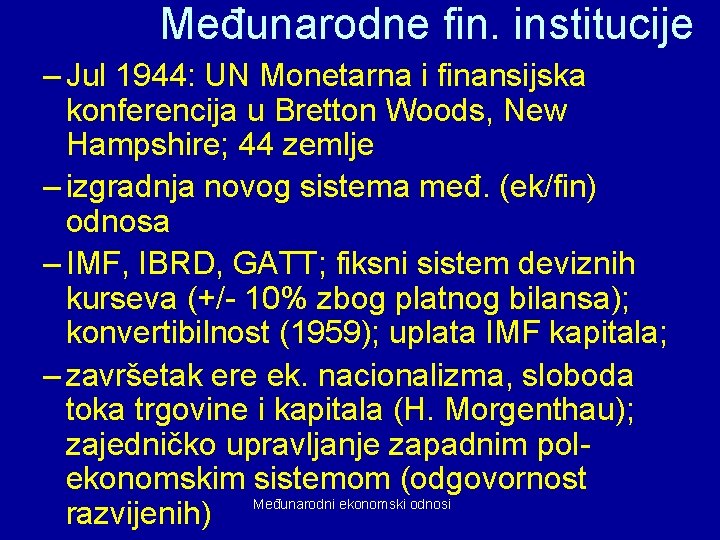 Međunarodne fin. institucije

– Jul 1944: UN Monetarna i finansijska konferencija u Bretton Woods, New Hampshire; 44 zemlje

– izgradnja novog sistema međ. (ek/fin) odnosa

– IMF, IBRD, GATT; fiksni sistem deviznih kurseva (+/- 10% zbog platnog bilansa); konvertibilnost (1959); uplata IMF kapitala;

– završetak ere ek. nacionalizma, sloboda toka trgovine i kapitala (H. Morgenthau); zajedničko upravljanje zapadnim pol-ekonomskim sistemom (odgovornost razvijenih)

Međunarodni ekonomski odnosi